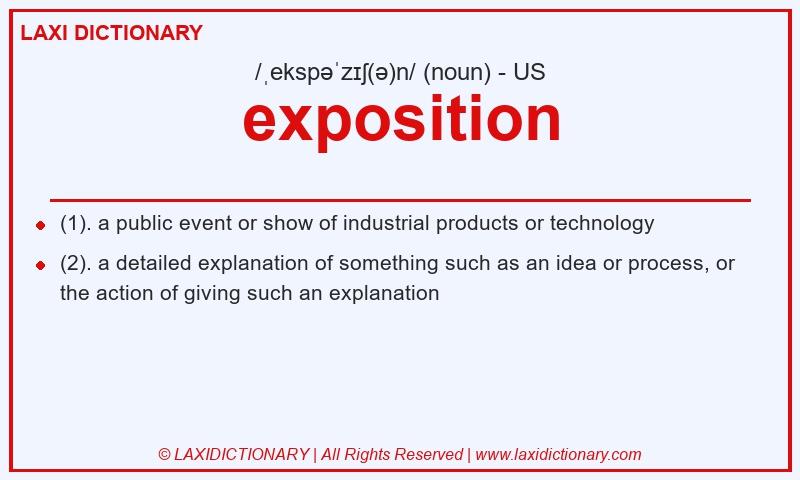 LAXI DICTIONARY

/ˌekspəˈzɪʃ(ə)n/ (noun) - US

exposition

- (1). a public event or show of industrial products or technology
- (2). a detailed explanation of something such as an idea or process, or the action of giving such an explanation

© LAXIDICTIONARY | All Rights Reserved | www.laxidictionary.com